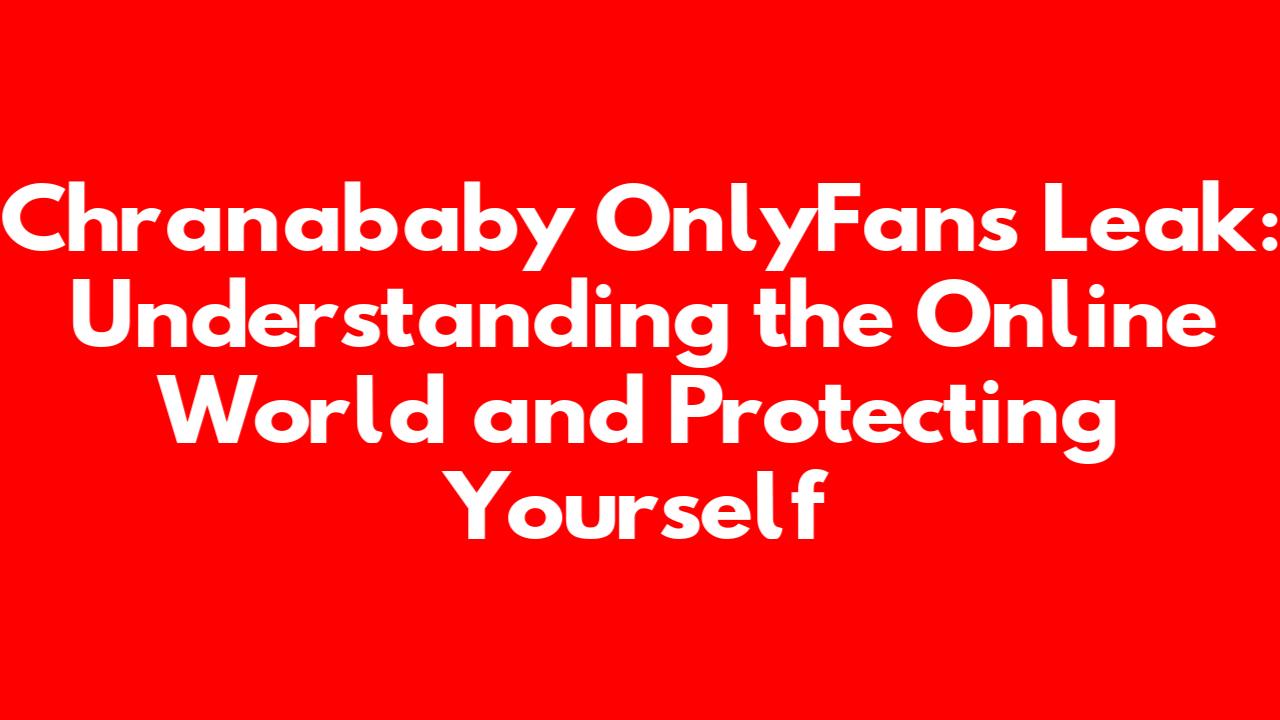 Chranababy OnlyFans Leak: Understanding the Online World and Protecting Yourself